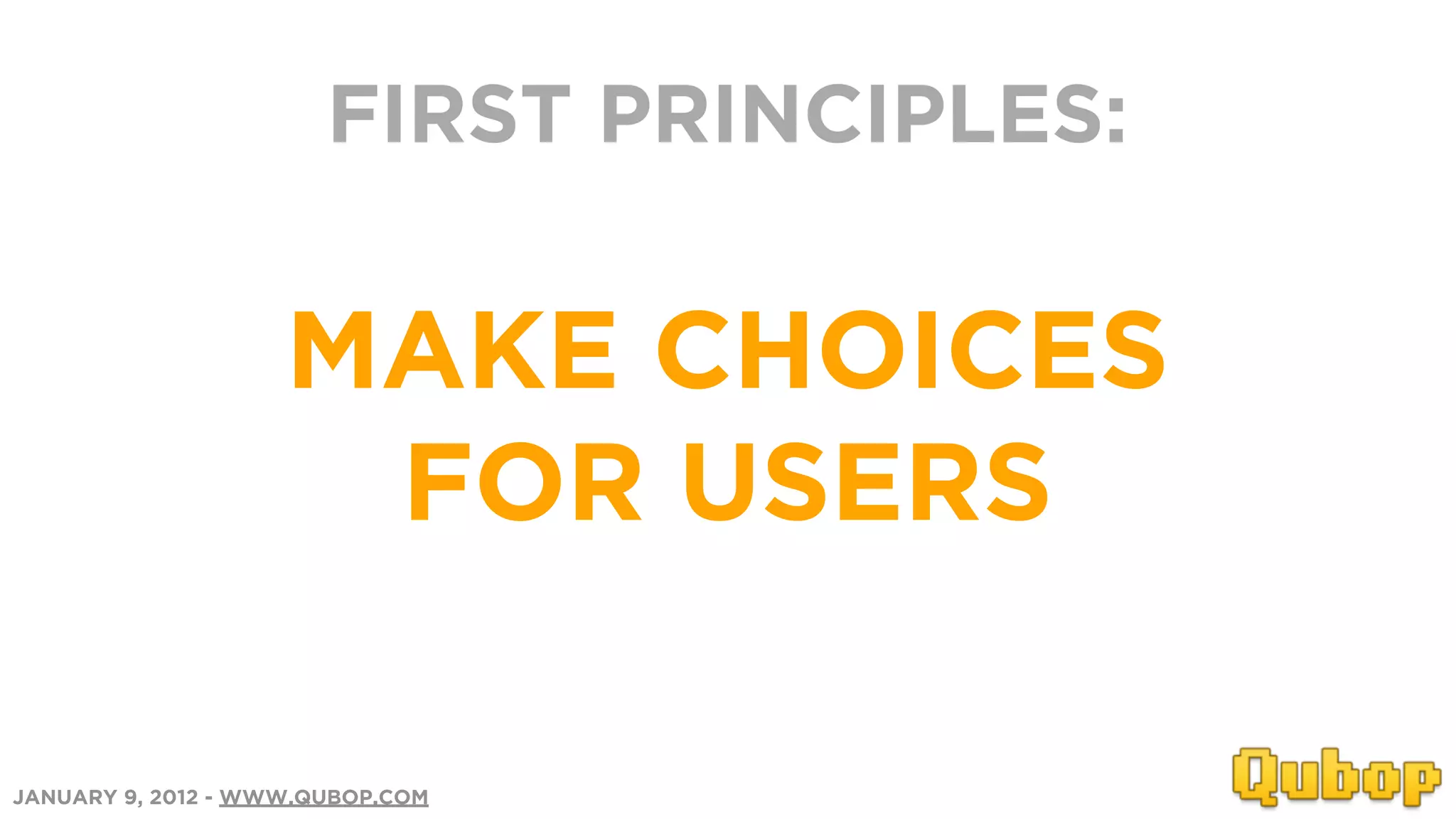 FIRST PRINCIPLES:

MAKE CHOICES FOR USERS

JANUARY 9, 2012 - WWW.QUBOP.COM

Qubop